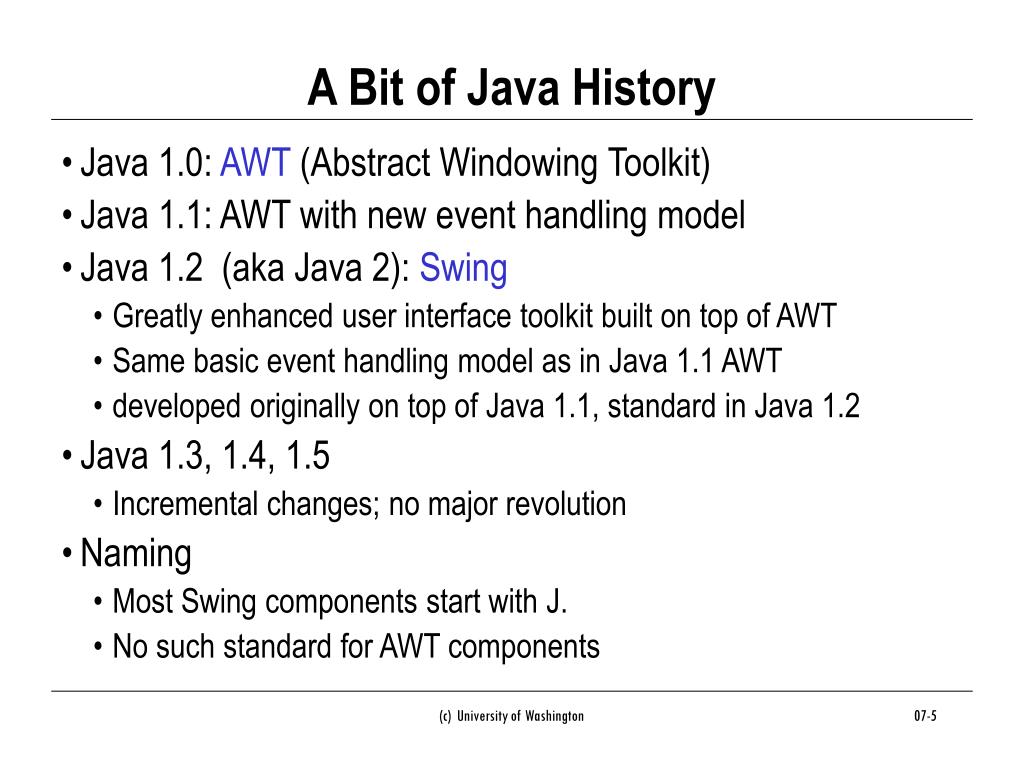 A Bit of Java History

• Java 1.0: AWT (Abstract Windowing Toolkit)
• Java 1.1: AWT with new event handling model
• Java 1.2 (aka Java 2): Swing
  • Greatly enhanced user interface toolkit built on top of AWT
  • Same basic event handling model as in Java 1.1 AWT
  • developed originally on top of Java 1.1, standard in Java 1.2
• Java 1.3, 1.4, 1.5
  • Incremental changes; no major revolution
• Naming
  • Most Swing components start with J.
  • No such standard for AWT components

(c) University of Washington

07-5